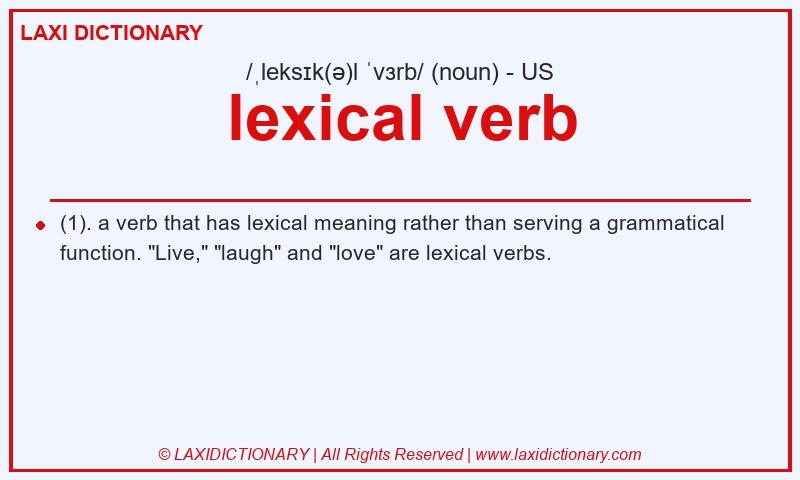 LAXI DICTIONARY

/ˌleksɪk(ə)l ˈvɜrb/ (noun) - US

lexical verb

(1). a verb that has lexical meaning rather than serving a grammatical function. "Live," "laugh" and "love" are lexical verbs.

© LAXIDICTIONARY | All Rights Reserved | www.laxidictionary.com